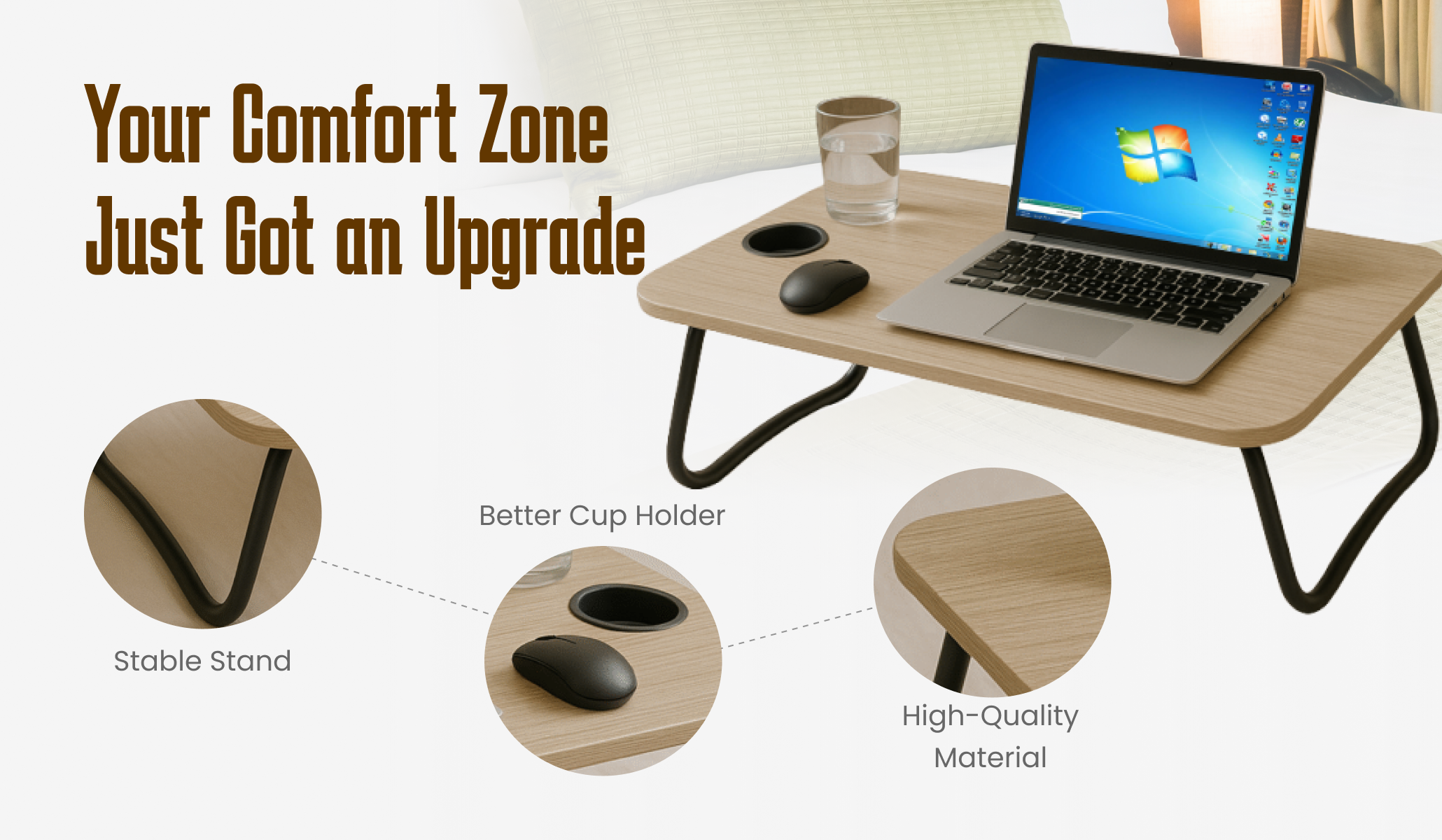 Your Comfort Zone Just Got an Upgrade

Better Cup Holder

Stable Stand

High-Quality Material